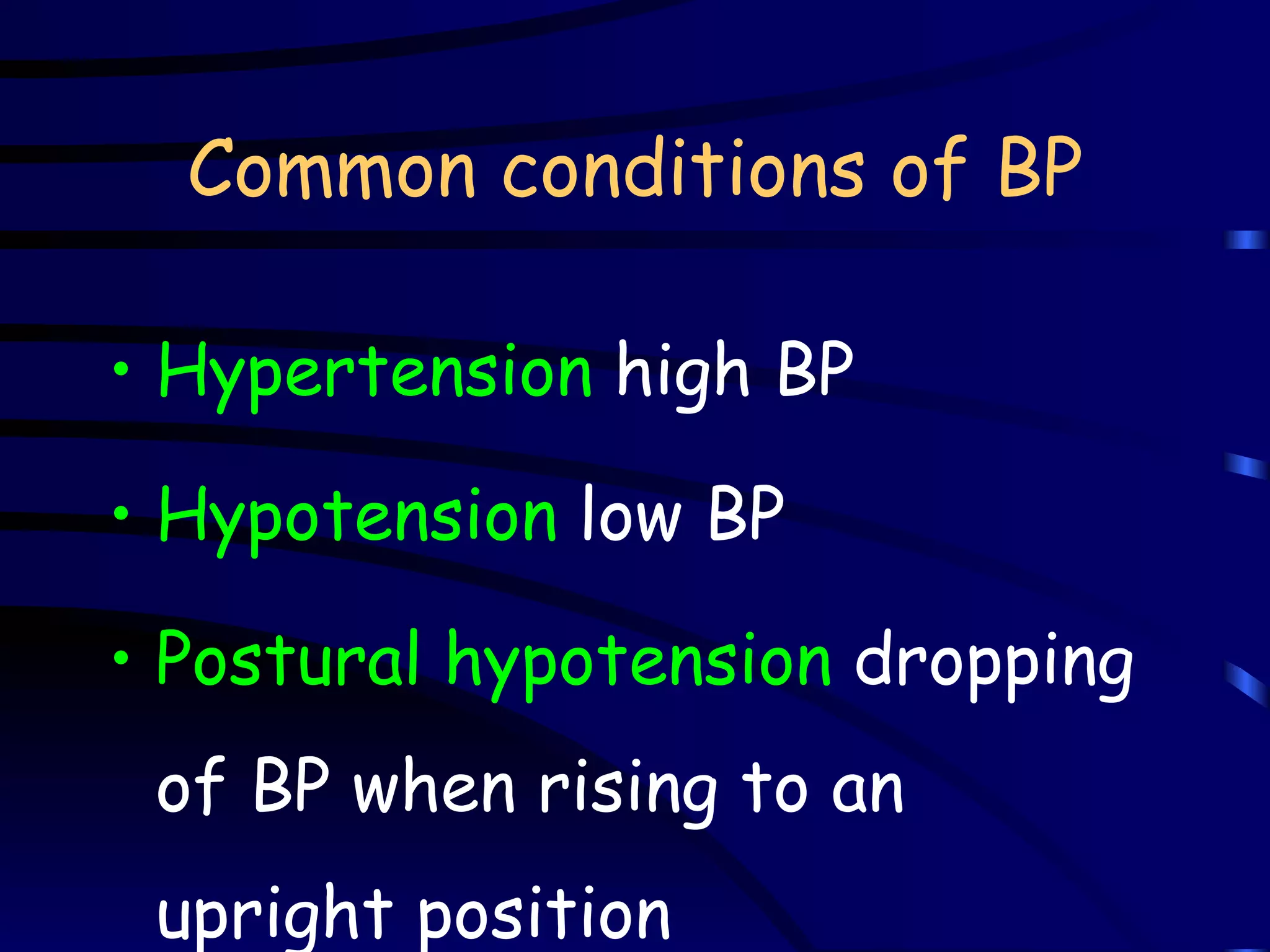 Common conditions of BP

• Hypertension high BP
• Hypotension low BP
• Postural hypotension dropping of BP when rising to an upright position